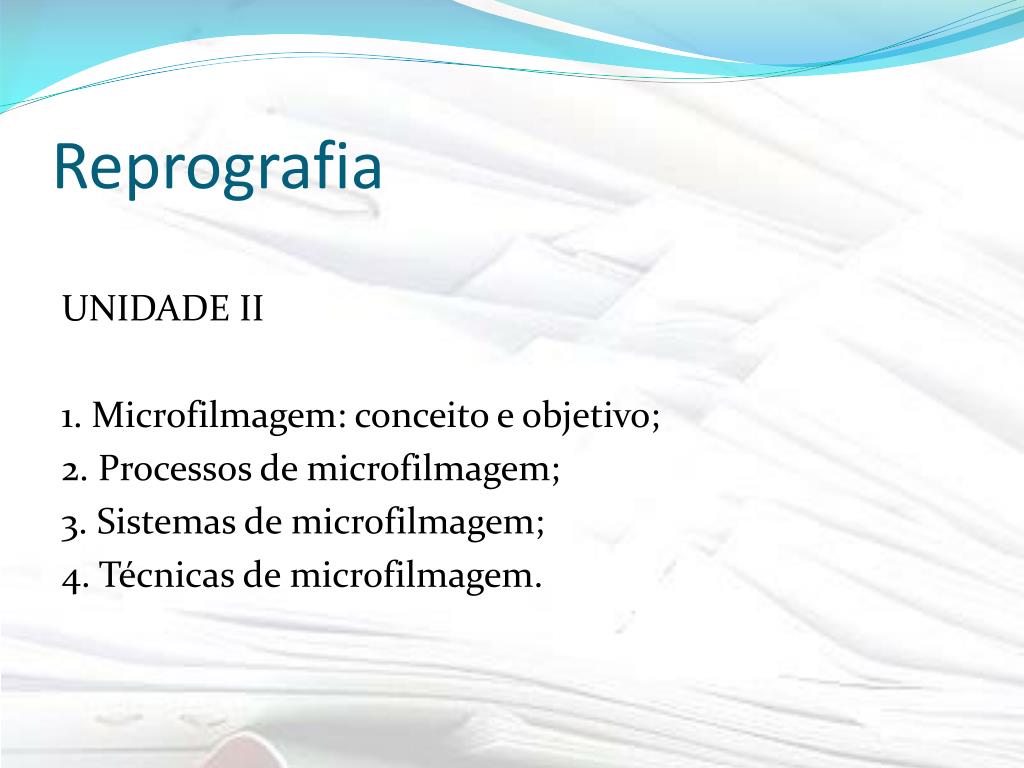 Reprografia

UNIDADE II

1. Microfilmagem: conceito e objetivo;
2. Processos de microfilmagem;
3. Sistemas de microfilmagem;
4. Técnicas de microfilmagem.